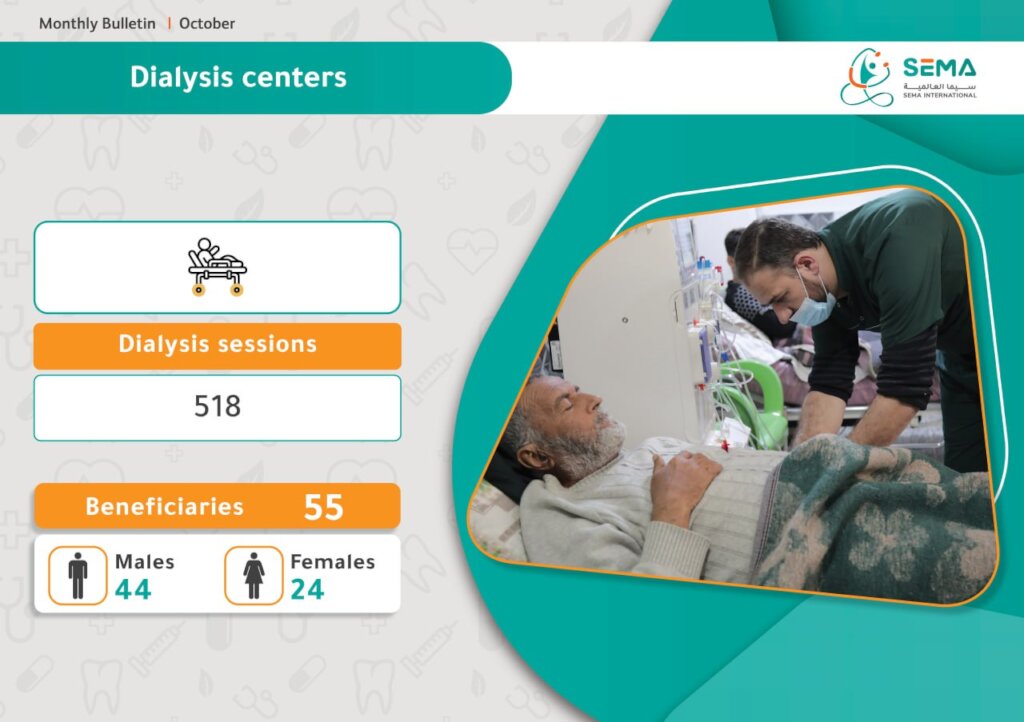 Monthly Bulletin | October

Dialysis centers

SEMA
سيما العالمية
SEMA INTERNATIONAL

Dialysis sessions

518

Beneficiaries 55

Males
44

Females
24